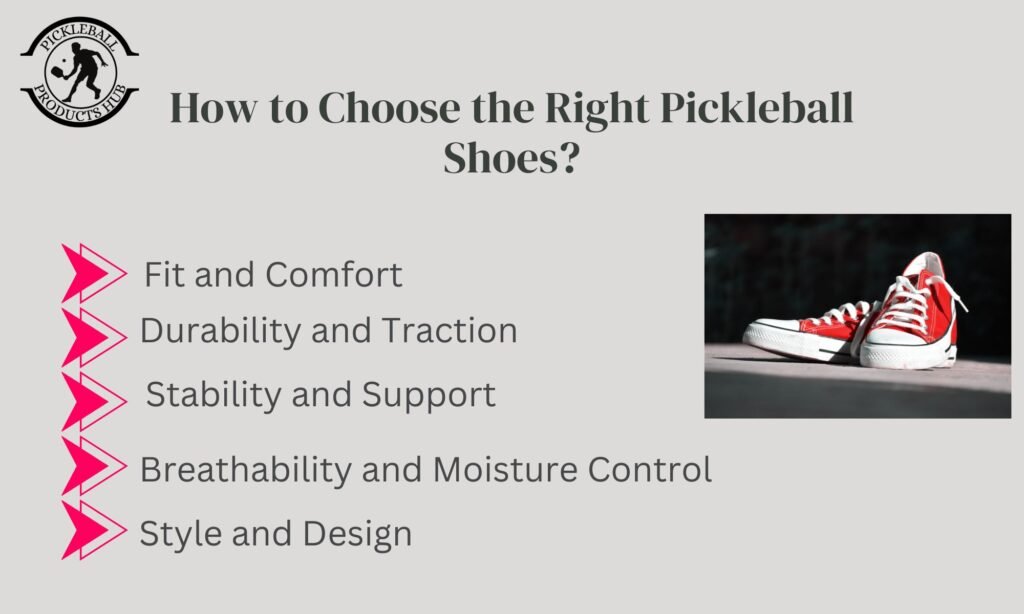 PICKLEBALL PRODUCTS HUB

How to Choose the Right Pickleball Shoes?

Fit and Comfort
Durability and Traction
Stability and Support
Breathability and Moisture Control
Style and Design